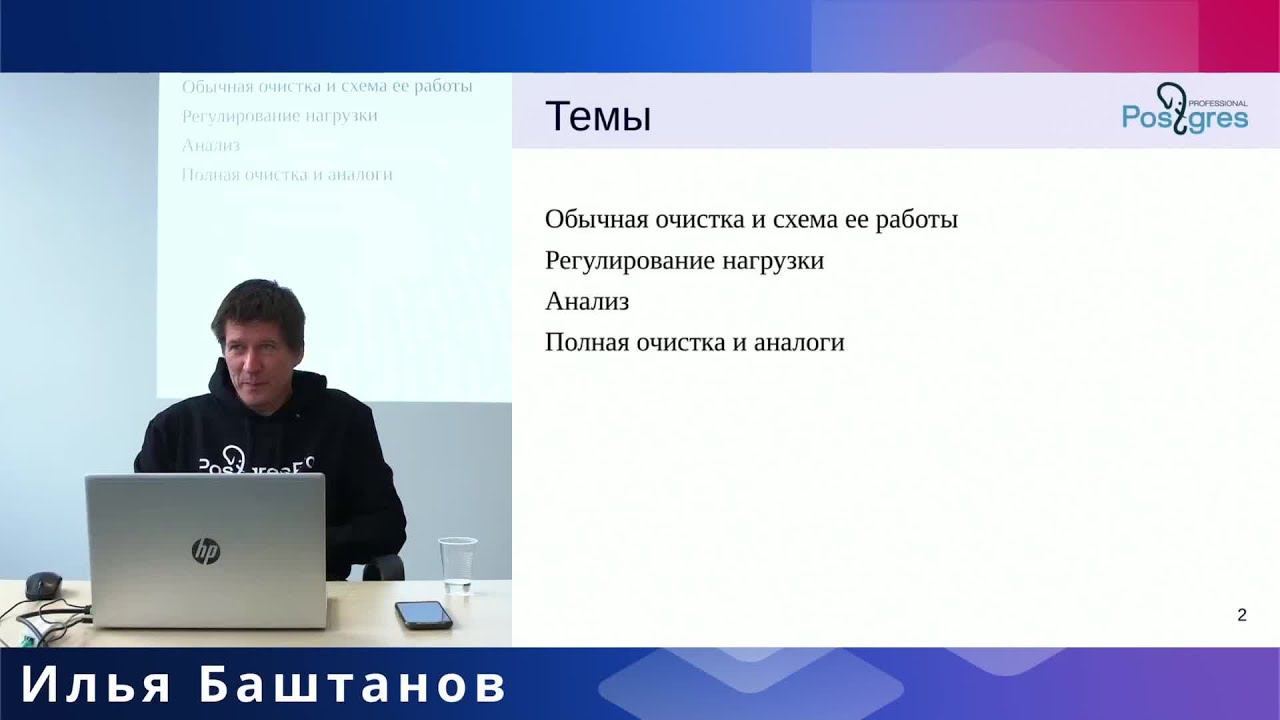 Обычная очистка и схема ее работы
Регулирование нагрузки
Анализ
Полная очистка и аналоги

Темы

PROFESSIONAL
Postgres

Обычная очистка и схема ее работы
Регулирование нагрузки
Анализ
Полная очистка и аналоги

2

hp

Илья Баштанов